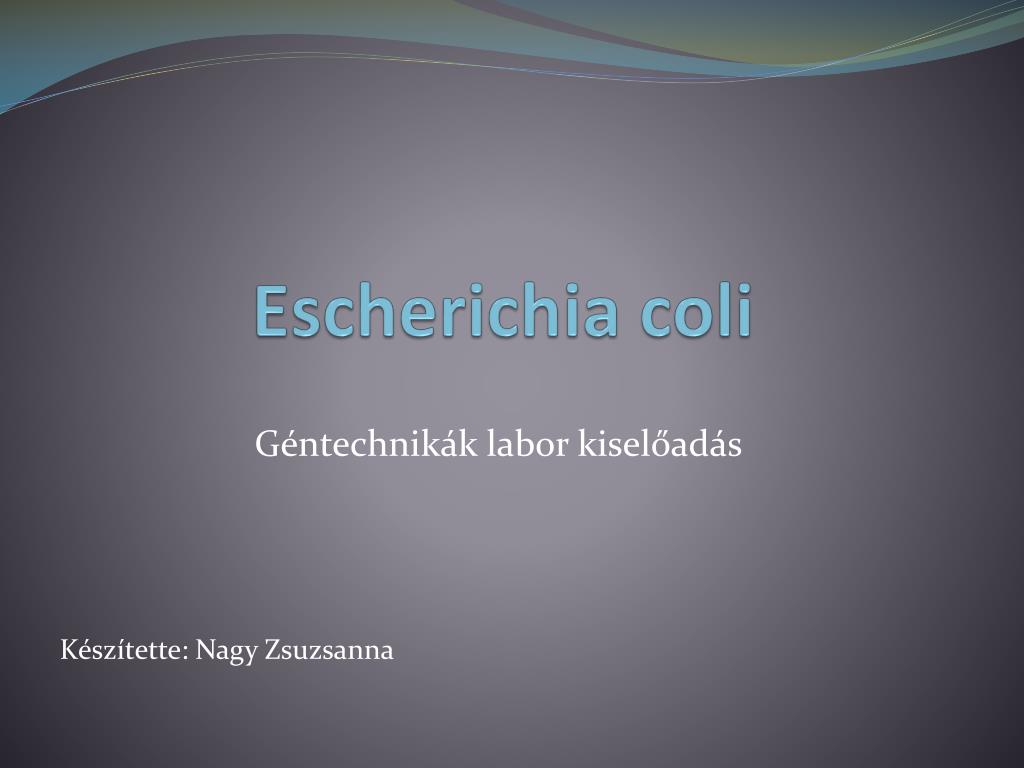 Escherichia coli

Géntechnikák labor kiselőadás

Készítette: Nagy Zsuzsanna